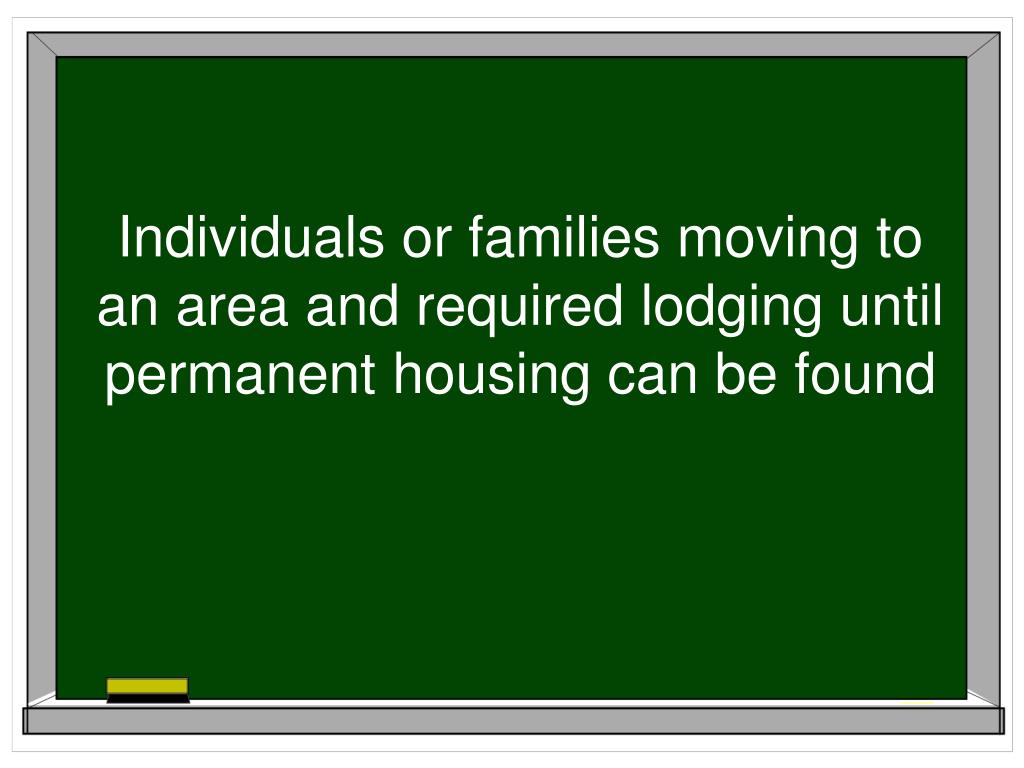 Individuals or families moving to an area and required lodging until permanent housing can be found